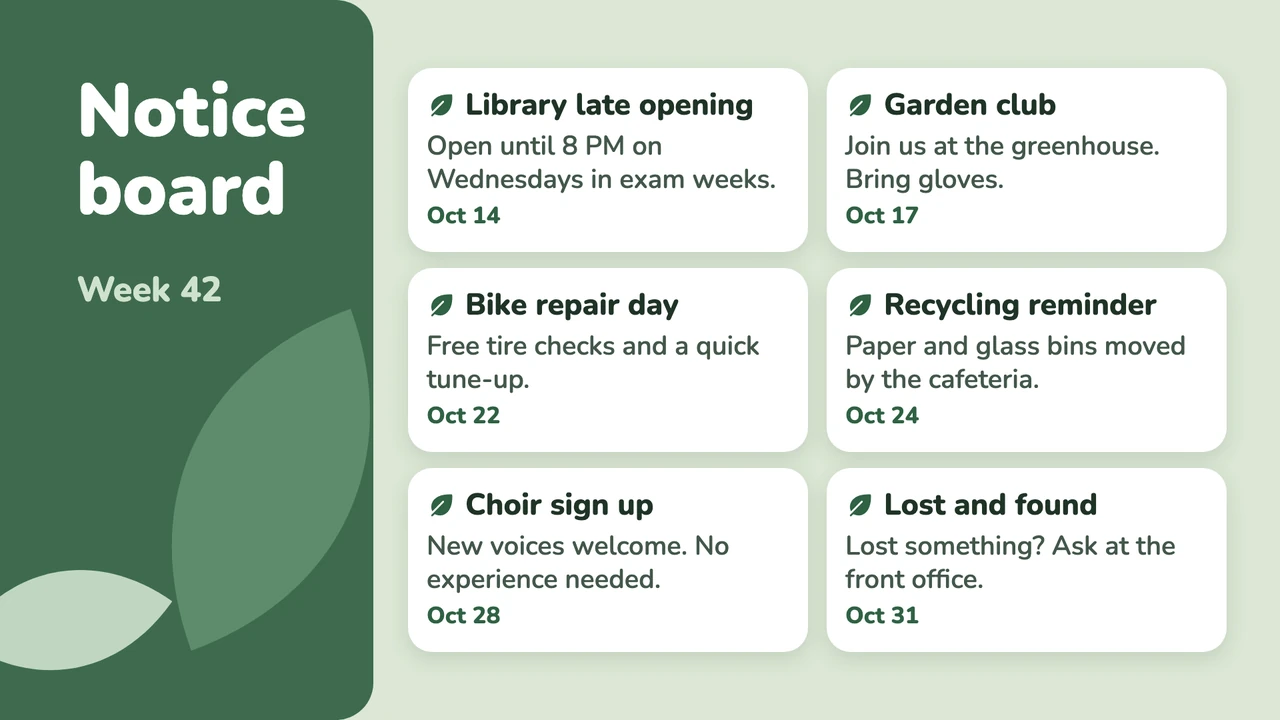 Notice board

Week 42

Library late opening

Open until 8 PM on Wednesdays in exam weeks.

Oct 14

Garden club

Join us at the greenhouse. Bring gloves.

Oct 17

Bike repair day

Free tire checks and a quick tune-up.

Oct 22

Recycling reminder

Paper and glass bins moved by the cafeteria.

Oct 24

Choir sign up

New voices welcome. No experience needed.

Oct 28

Lost and found

Lost something? Ask at the front office.

Oct 31